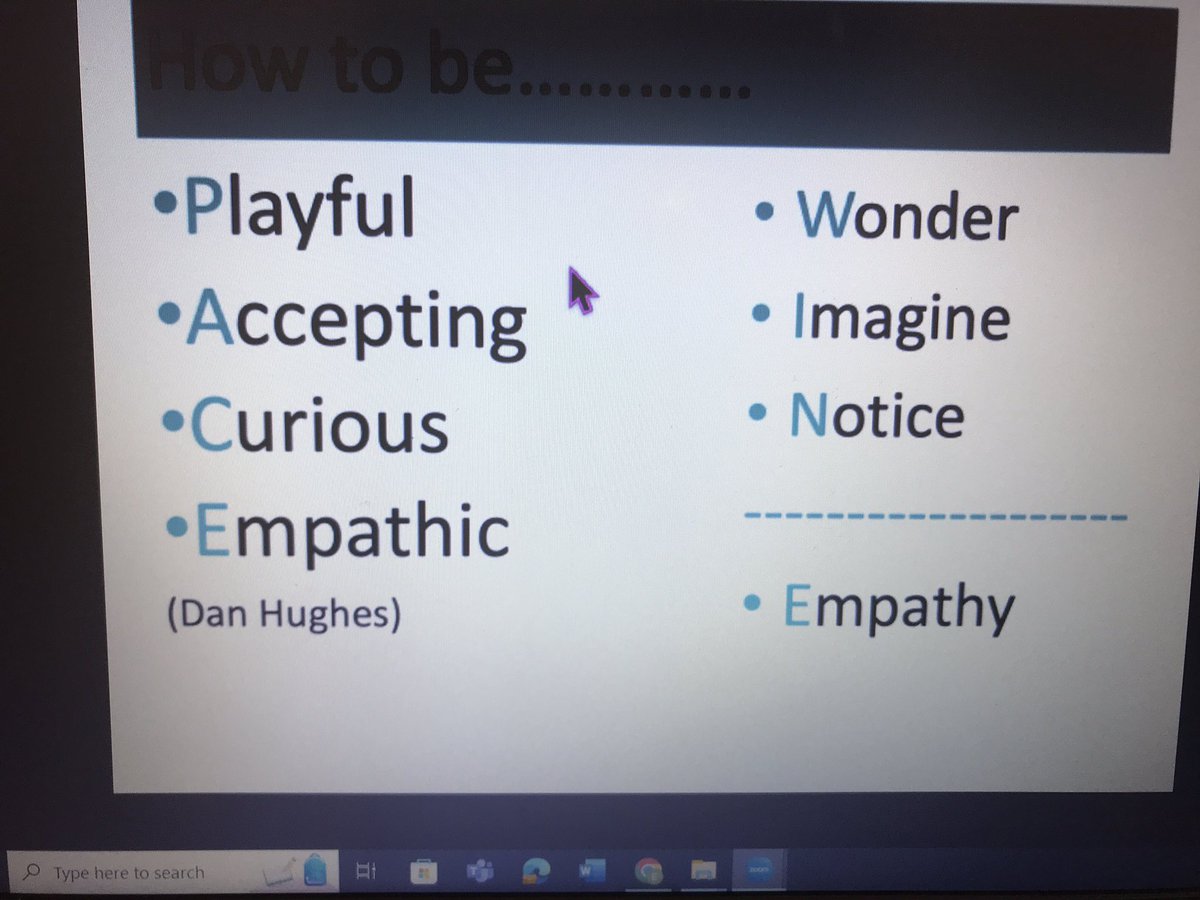 How to be............

•Playful
•Accepting
•Curious
•Empathic
(Dan Hughes)

• Wonder
• Imagine
• Notice
------------------
• Empathy

Type here to search